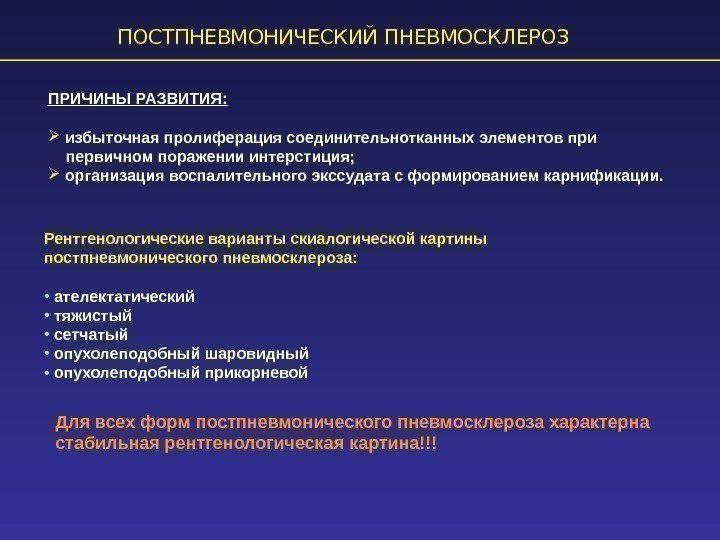 ПОСТПНЕВМОНИЧЕСКИЙ ПНЕВМОСКЛЕРОЗ

ПРИЧИНЫ РАЗВИТИЯ:

➢ избыточная пролиферация соединительнотканных элементов при первичном поражении интерстиция;
➢ организация воспалительного экссудата с формированием карнификации.

Рентгенологические варианты скиалогической картины постпневмонического пневмосклероза:

• ателектатический
• тяжистый
• сетчатый
• опухолеподобный шаровидный
• опухолеподобный прикорневой

Для всех форм постпневмонического пневмосклероза характерна стабильная рентгенологическая картина!!!